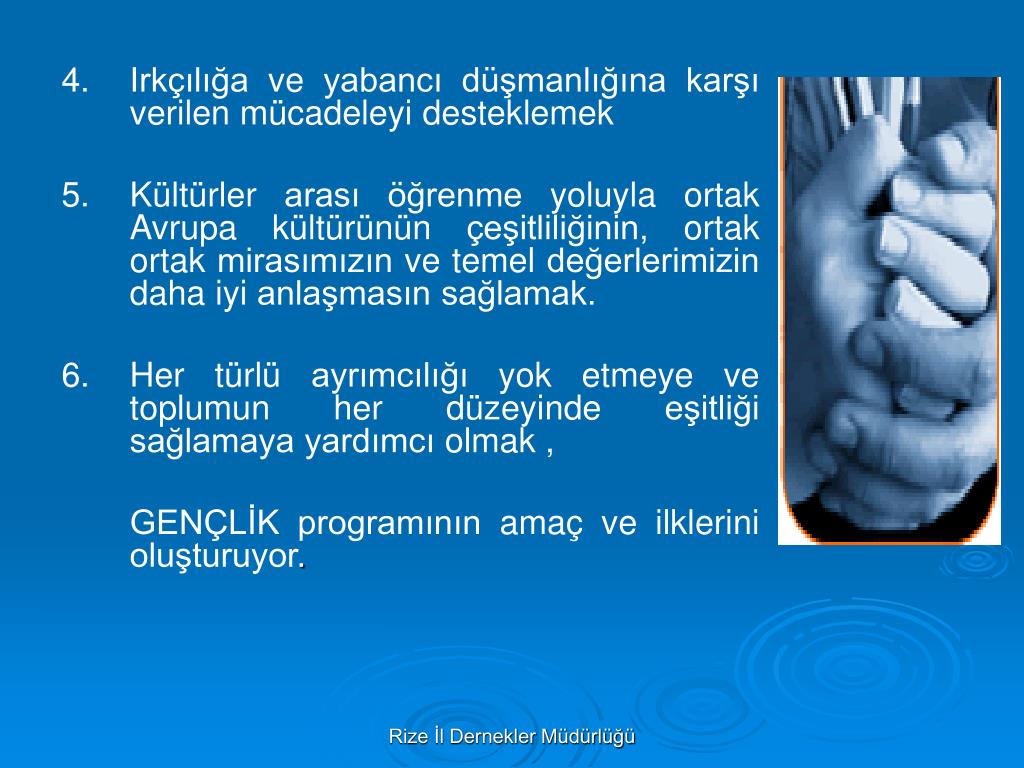 4. Irkçılığa ve yabancı düşmanlığına karşı verilen mücadeleyi desteklemek

5. Kültürler arası öğrenme yoluyla ortak Avrupa kültürünün çeşitliliğinin, ortak ortak mirasımızın ve temel değerlerimizin daha iyi anlaşmasın sağlamak.

6. Her türlü ayrımcılığı yok etmeye ve toplumun her düzeyinde eşitliği sağlamaya yardımcı olmak ,

GENÇLİK programının amaç ve ilklerini oluşturuyor.

Rize İl Dernekler Müdürlüğü